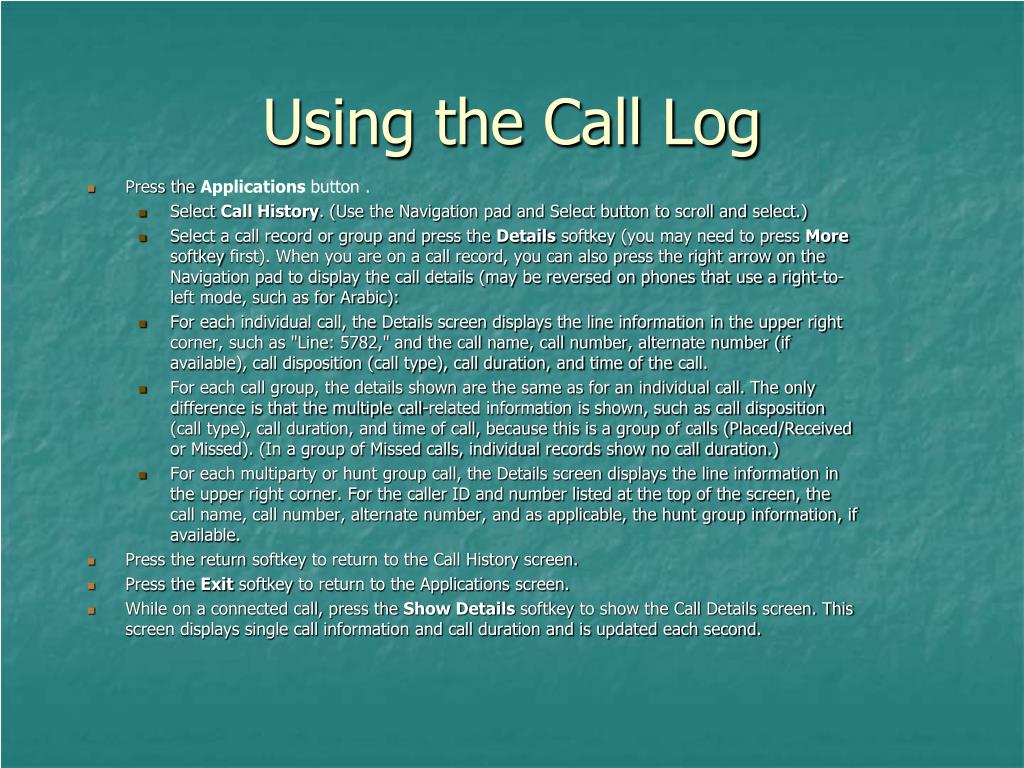 Using the Call Log

Press the Applications button .

Select Call History. (Use the Navigation pad and Select button to scroll and select.)

Select a call record or group and press the Details softkey (you may need to press More softkey first). When you are on a call record, you can also press the right arrow on the Navigation pad to display the call details (may be reversed on phones that use a right-to-left mode, such as for Arabic):

For each individual call, the Details screen displays the line information in the upper right corner, such as "Line: 5782," and the call name, call number, alternate number (if available), call disposition (call type), call duration, and time of the call.

For each call group, the details shown are the same as for an individual call. The only difference is that the multiple call-related information is shown, such as call disposition (call type), call duration, and time of call, because this is a group of calls (Placed/Received or Missed). (In a group of Missed calls, individual records show no call duration.)

For each multiparty or hunt group call, the Details screen displays the line information in the upper right corner. For the caller ID and number listed at the top of the screen, the call name, call number, alternate number, and as applicable, the hunt group information, if available.

Press the return softkey to return to the Call History screen.

Press the Exit softkey to return to the Applications screen.

While on a connected call, press the Show Details softkey to show the Call Details screen. This screen displays single call information and call duration and is updated each second.